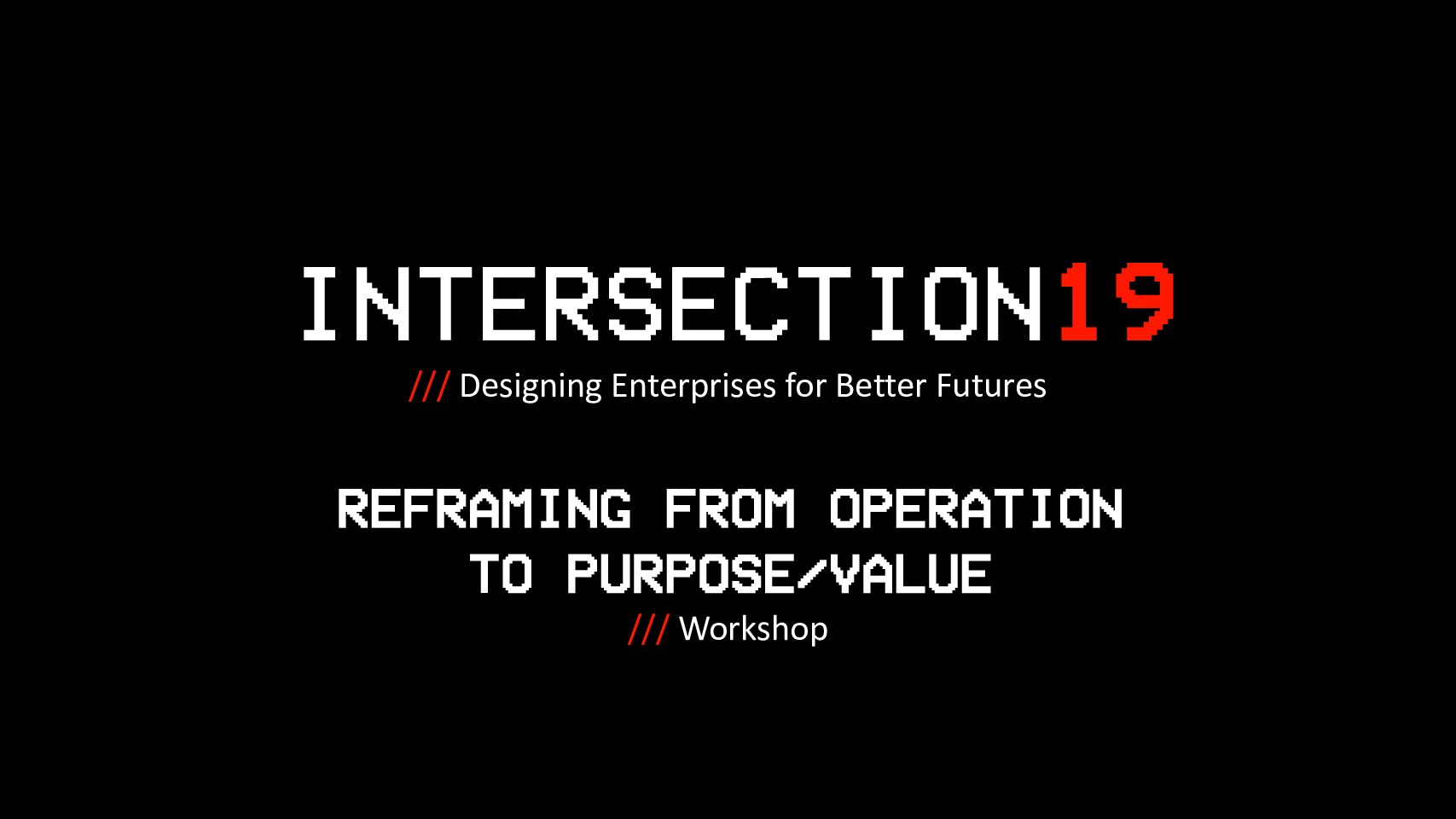 INTERSECTION19
/// Designing Enterprises for Better Futures

REFRAMING FROM OPERATION TO PURPOSE/VALUE
/// Workshop